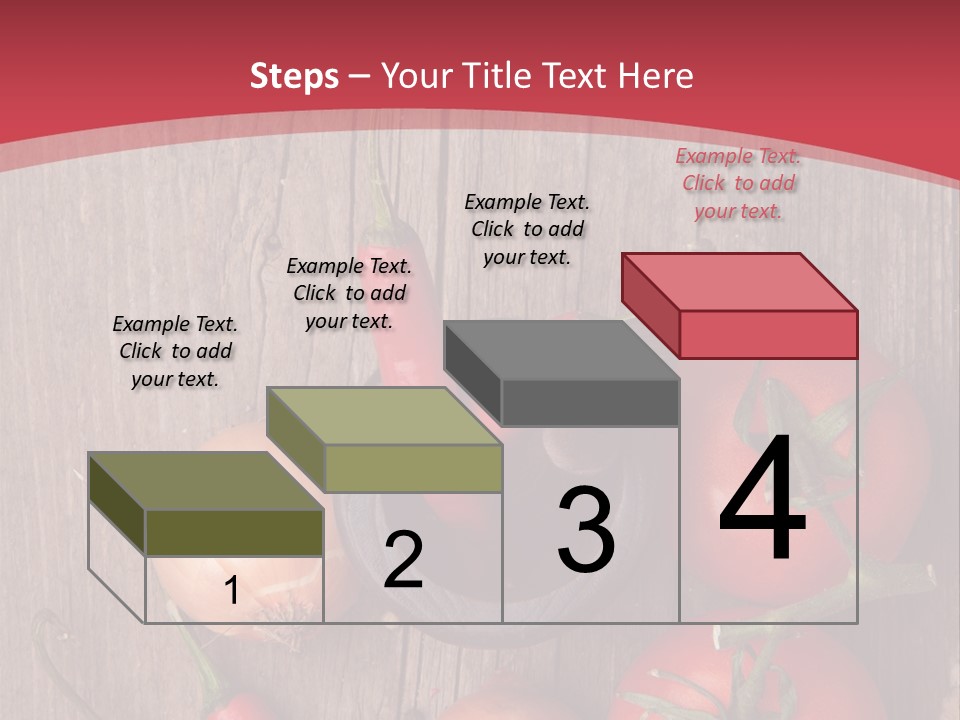 Steps – Your Title Text Here

Example Text. Click to add your text.

Example Text. Click to add your text.

Example Text. Click to add your text.

Example Text. Click to add your text.

1

2

3

4